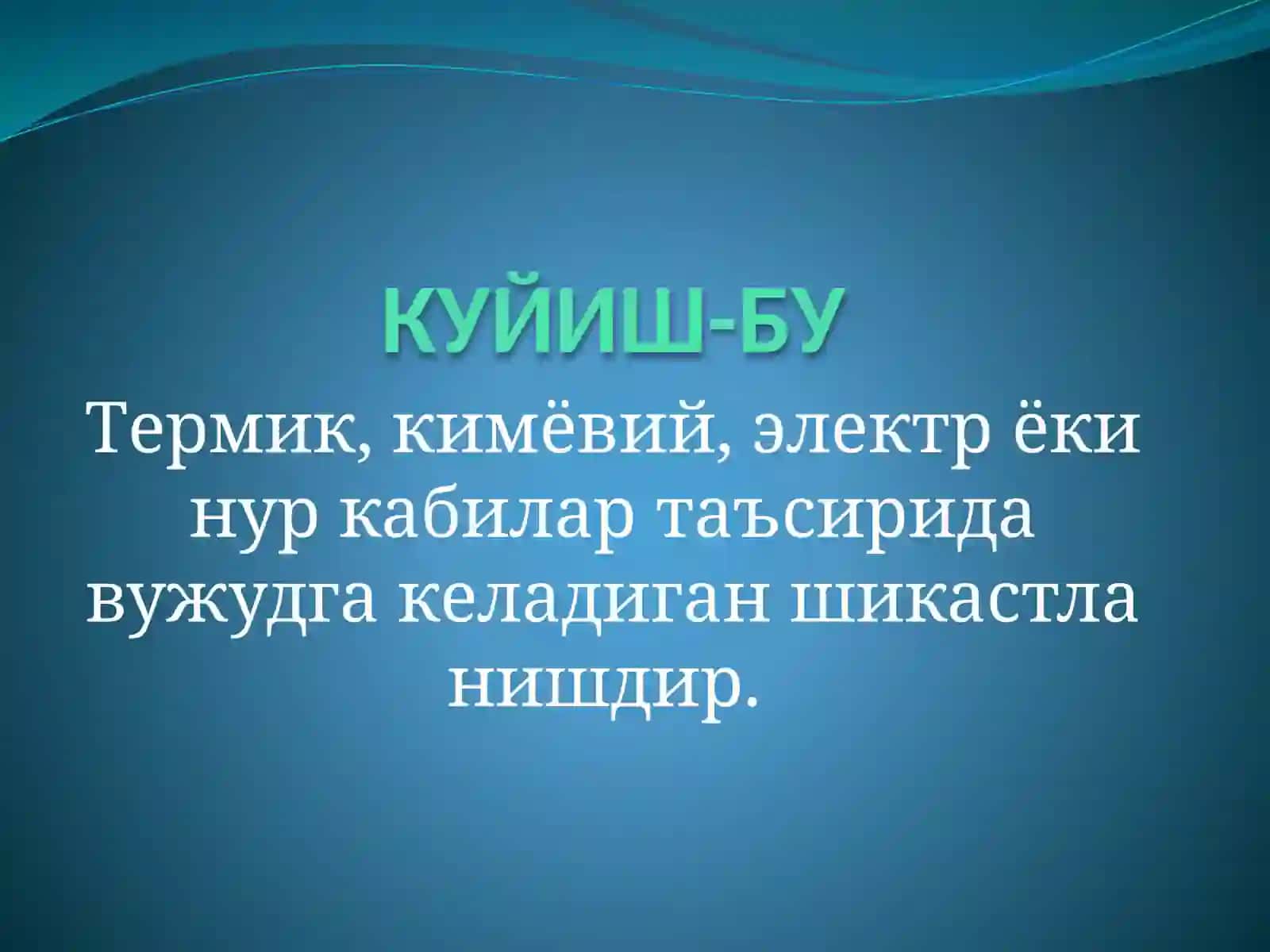 КУЙИШ-БУ

Термик, кимёвий, электр ёки нур кабилар таъсирида вужудга келадиган шикастла нишдир.